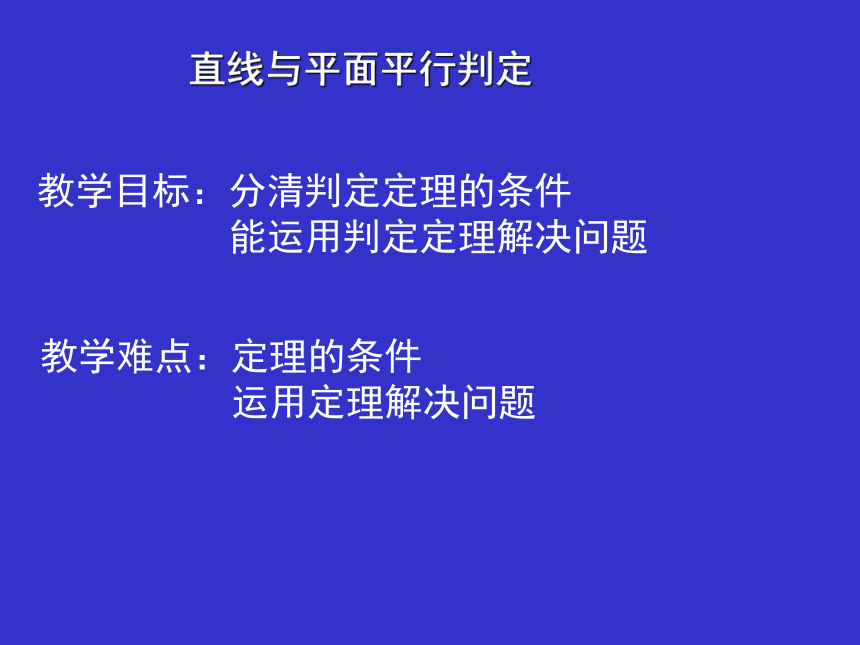 直线与平面平行判定

教学目标：分清判定定理的条件
能运用判定定理解决问题

教学难点：定理的条件
运用定理解决问题